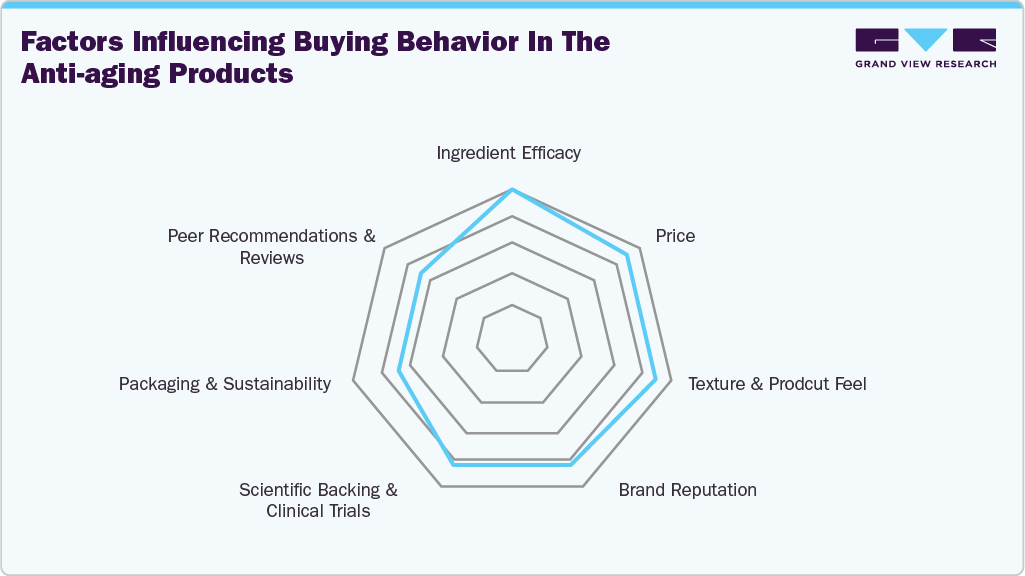 Factors Influencing Buying Behavior In The Anti-aging Products

GRAND VIEW RESEARCH

Ingredient Efficacy

Price

Texture & Prodcut Feel

Brand Reputation

Scientific Backing & Clinical Trials

Packaging & Sustainability

Peer Recommendations & Reviews